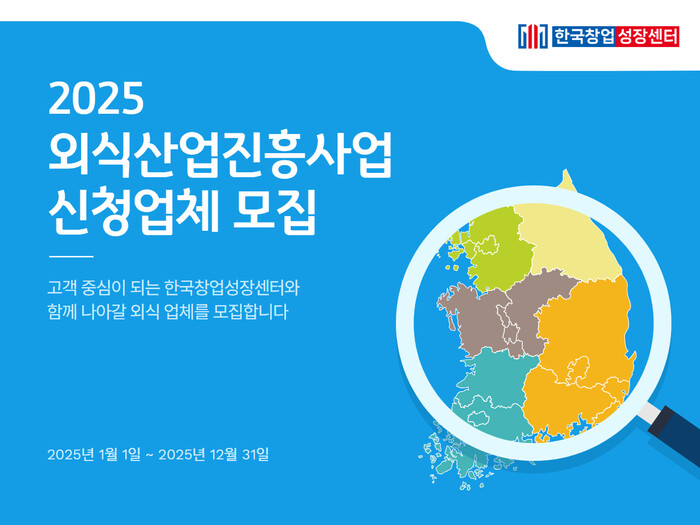 한국창업성장센터

2025
외식산업진흥사업
신청업체 모집

고객 중심이 되는 한국창업성장센터와
함께 나아갈 외식 업체를 모집합니다

2025년 1월 1일 ~ 2025년 12월 31일